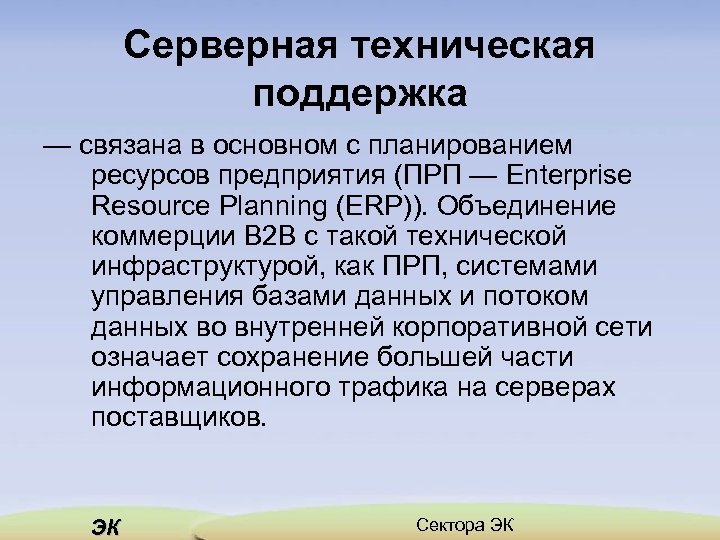 Серверная техническая поддержка

— связана в основном с планированием ресурсов предприятия (ПРП — Enterprise Resource Planning (ERP)). Объединение коммерции B2B с такой технической инфраструктурой, как ПРП, системами управления базами данных и потоком данных во внутренней корпоративной сети означает сохранение большей части информационного трафика на серверах поставщиков.

ЭК

Сектора ЭК